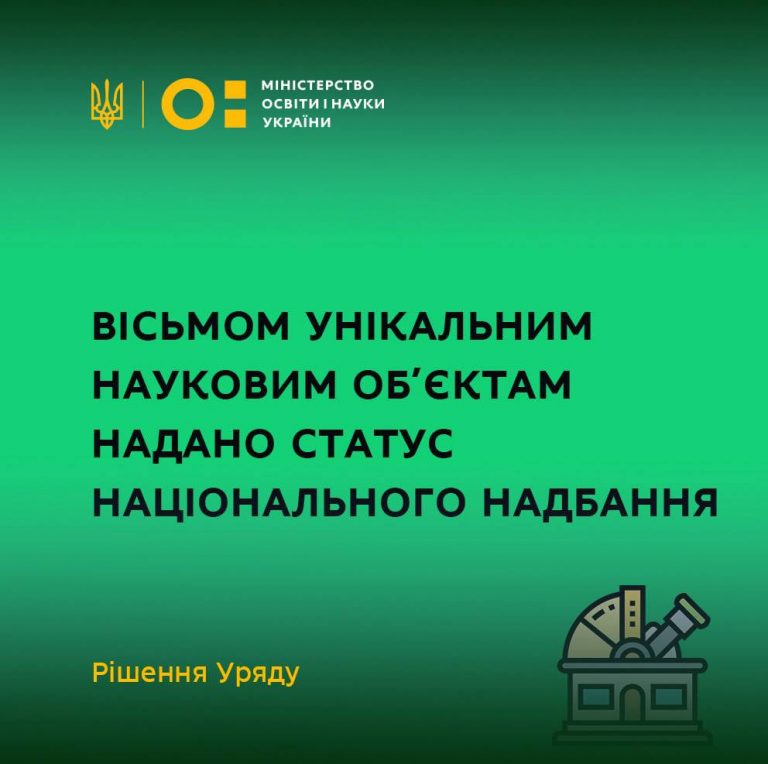 МІНІСТЕРСТВО ОСВІТИ І НАУКИ УКРАЇНИ

ВІСЬМОМ УНІКАЛЬНИМ НАУКОВИМ ОБ'ЄКТАМ НАДАНО СТАТУС НАЦІОНАЛЬНОГО НАДБАННЯ

Рішення Уряду